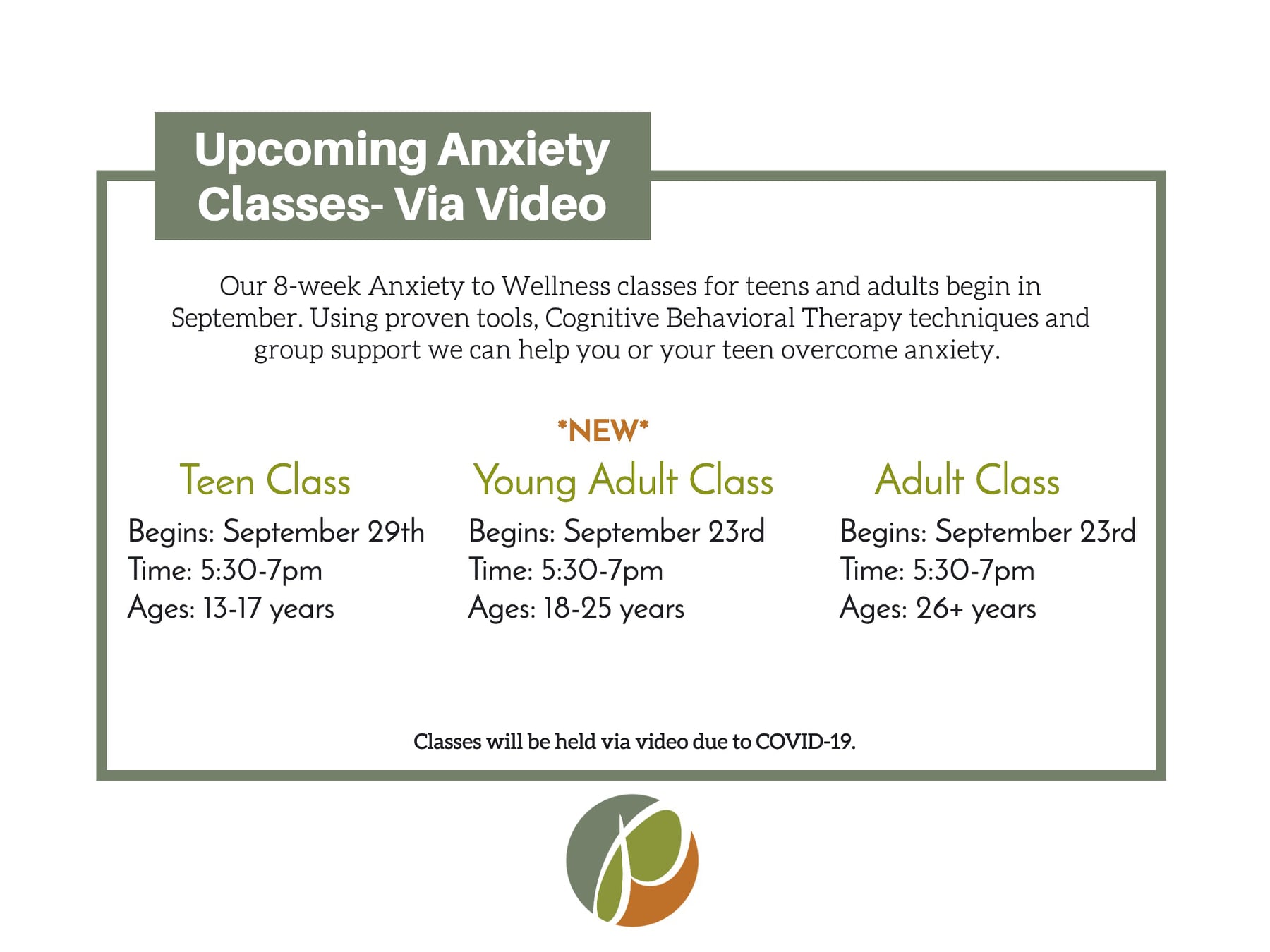 Upcoming Anxiety Classes- Via Video

Our 8-week Anxiety to Wellness classes for teens and adults begin in September. Using proven tools, Cognitive Behavioral Therapy techniques and group support we can help you or your teen overcome anxiety.

Teen Class
Begins: September 29th
Time: 5:30-7pm
Ages: 13-17 years

*NEW*
Young Adult Class
Begins: September 23rd
Time: 5:30-7pm
Ages: 18-25 years

Adult Class
Begins: September 23rd
Time: 5:30-7pm
Ages: 26+ years

Classes will be held via video due to COVID-19.